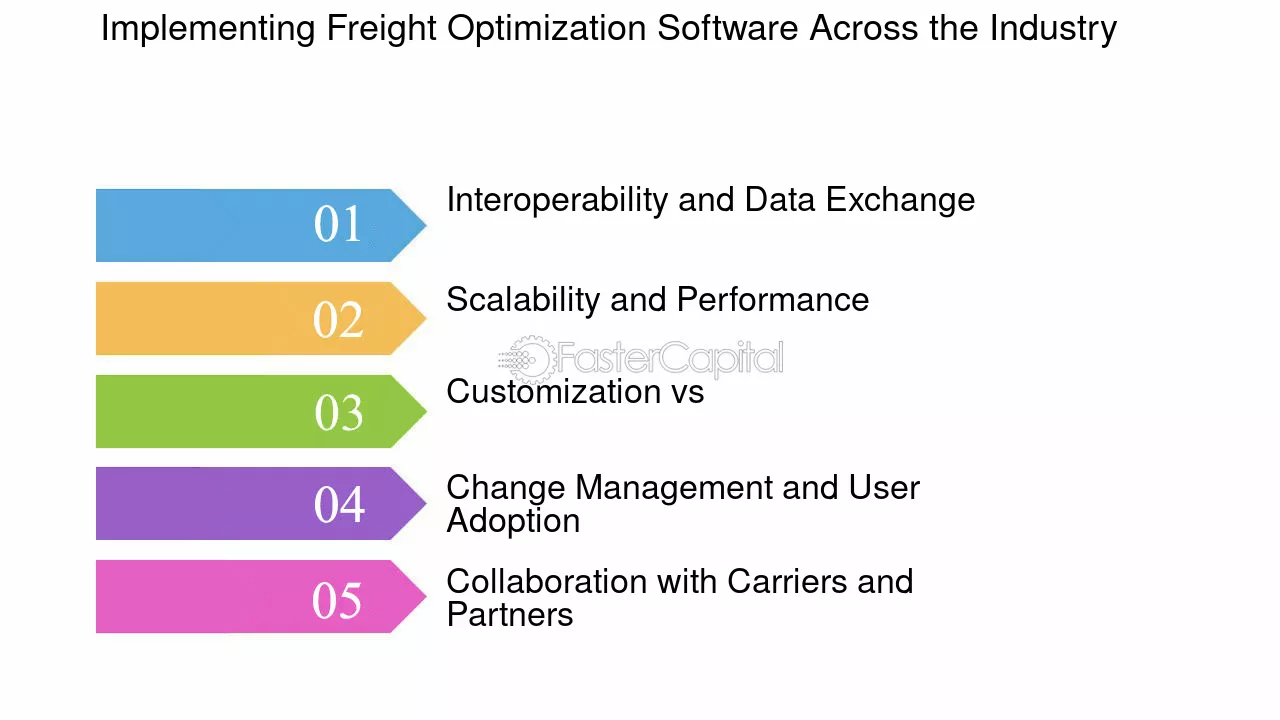 Implementing Freight Optimization Software Across the Industry

01
Interoperability and Data Exchange

02
Scalability and Performance

FasterCapital

03
Customization vs

04
Change Management and User Adoption

05
Collaboration with Carriers and Partners